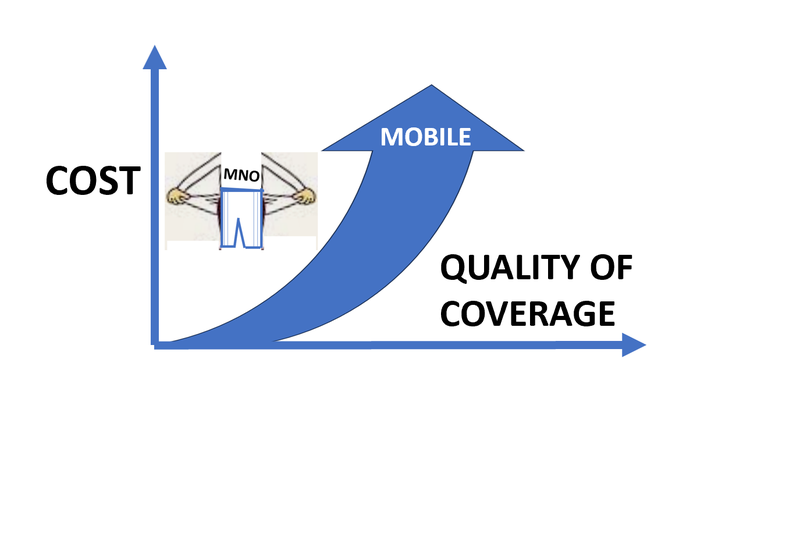 COST

MNO

MOBILE

QUALITY OF COVERAGE